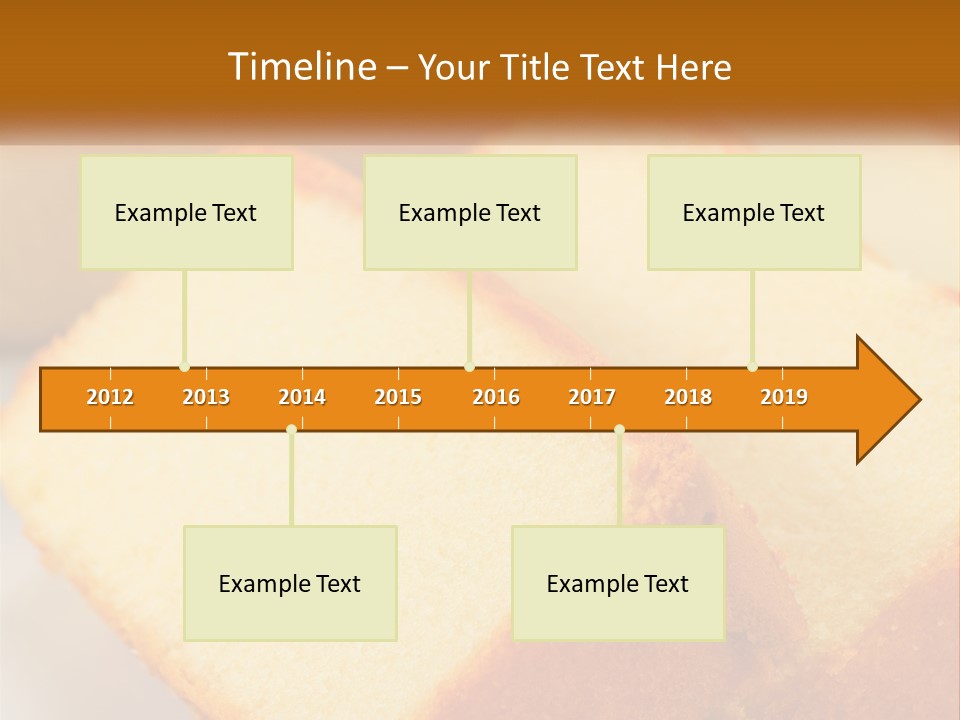 Timeline – Your Title Text Here

Example Text

Example Text

Example Text

2012 2013 2014 2015 2016 2017 2018 2019

Example Text

Example Text